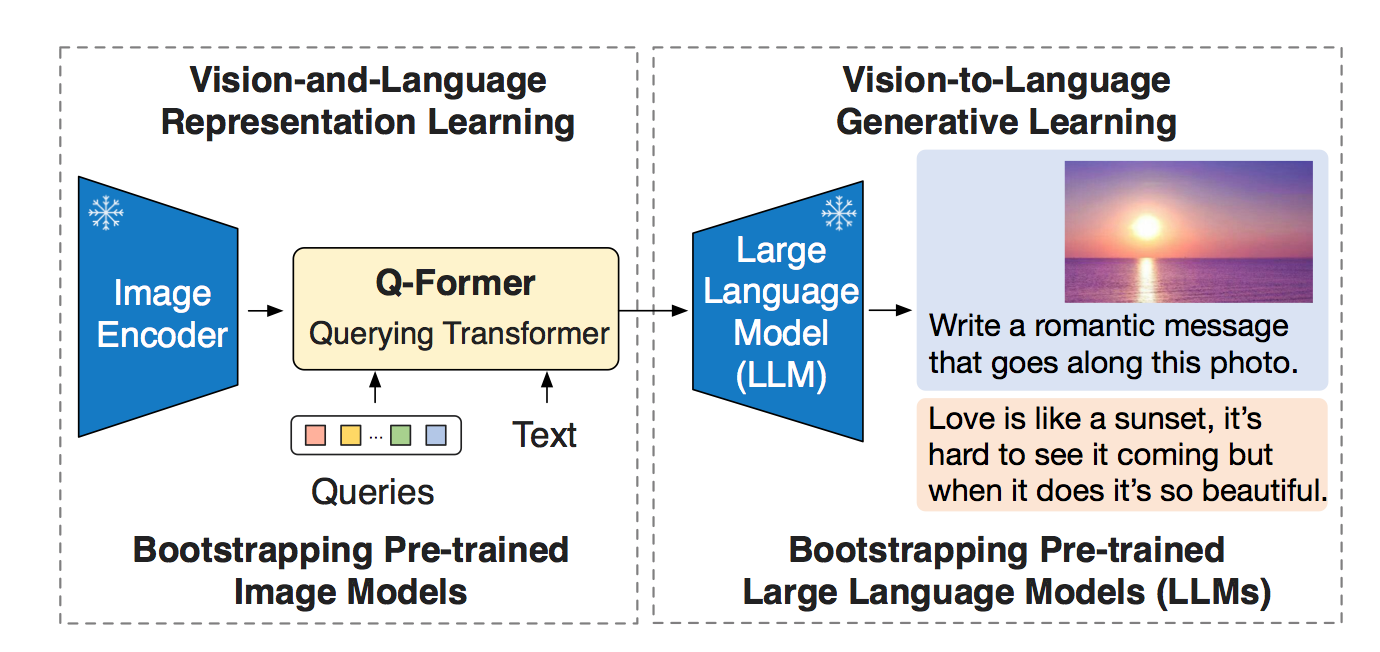 Vision-and-Language Representation Learning

Image Encoder

Q-Former
Querying Transformer

...

Queries

Text

Bootstrapping Pre-trained Image Models

Vision-to-Language Generative Learning

Large Language Model (LLM)

Write a romantic message that goes along this photo.

Love is like a sunset, it's hard to see it coming but when it does it's so beautiful.

Bootstrapping Pre-trained Large Language Models (LLMs)